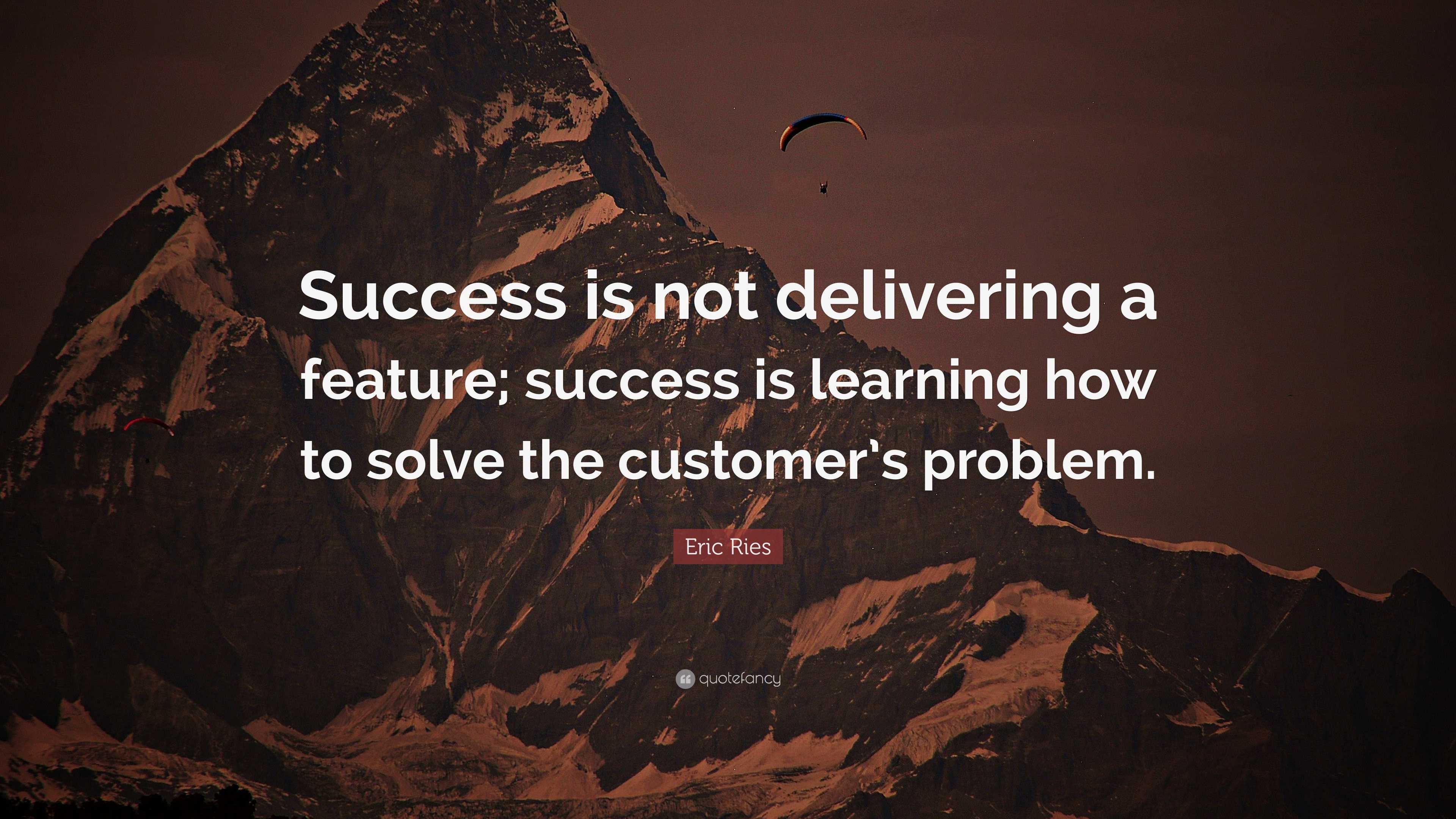 Success is not delivering a feature; success is learning how to solve the customer's problem.

Eric Ries

quotefancy